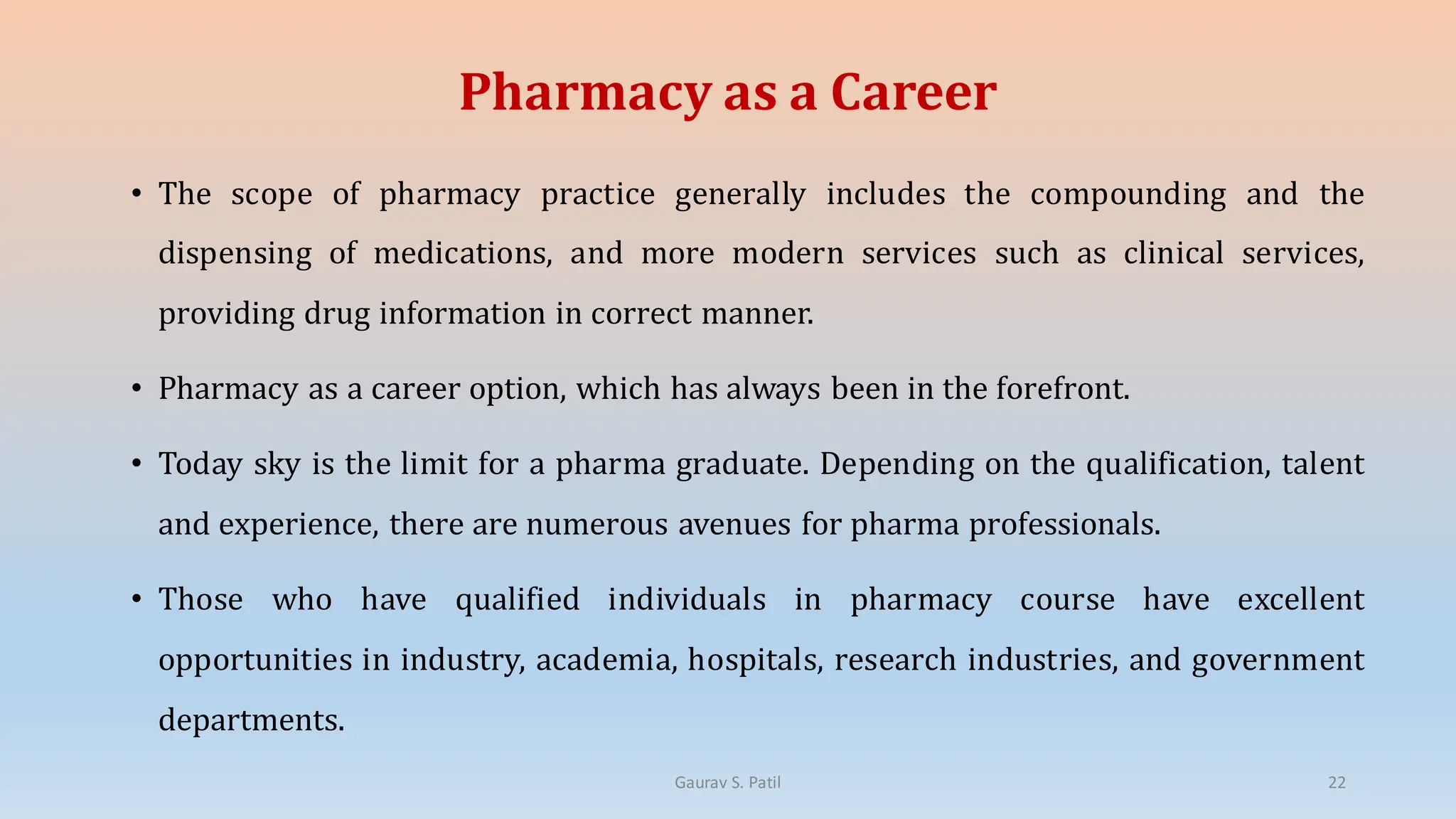 Pharmacy as a Career

• The scope of pharmacy practice generally includes the compounding and the dispensing of medications, and more modern services such as clinical services, providing drug information in correct manner.

• Pharmacy as a career option, which has always been in the forefront.

• Today sky is the limit for a pharma graduate. Depending on the qualification, talent and experience, there are numerous avenues for pharma professionals.

• Those who have qualified individuals in pharmacy course have excellent opportunities in industry, academia, hospitals, research industries, and government departments.

Gaurav S. Patil

22